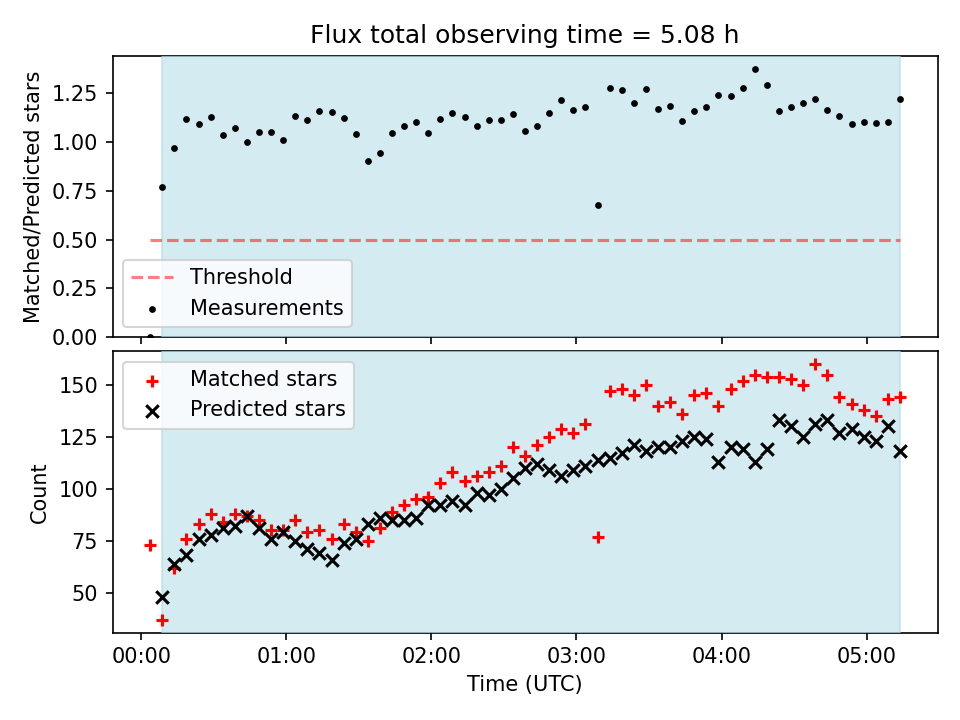 Flux total observing time = 5.08 h

Matched/Predicted stars

1.25
1.00
0.75
0.50
0.25
0.00

Threshold
Measurements

Matched stars
Predicted stars

Count

150
125
100
75
50

00:00 01:00 02:00 03:00 04:00 05:00

Time (UTC)